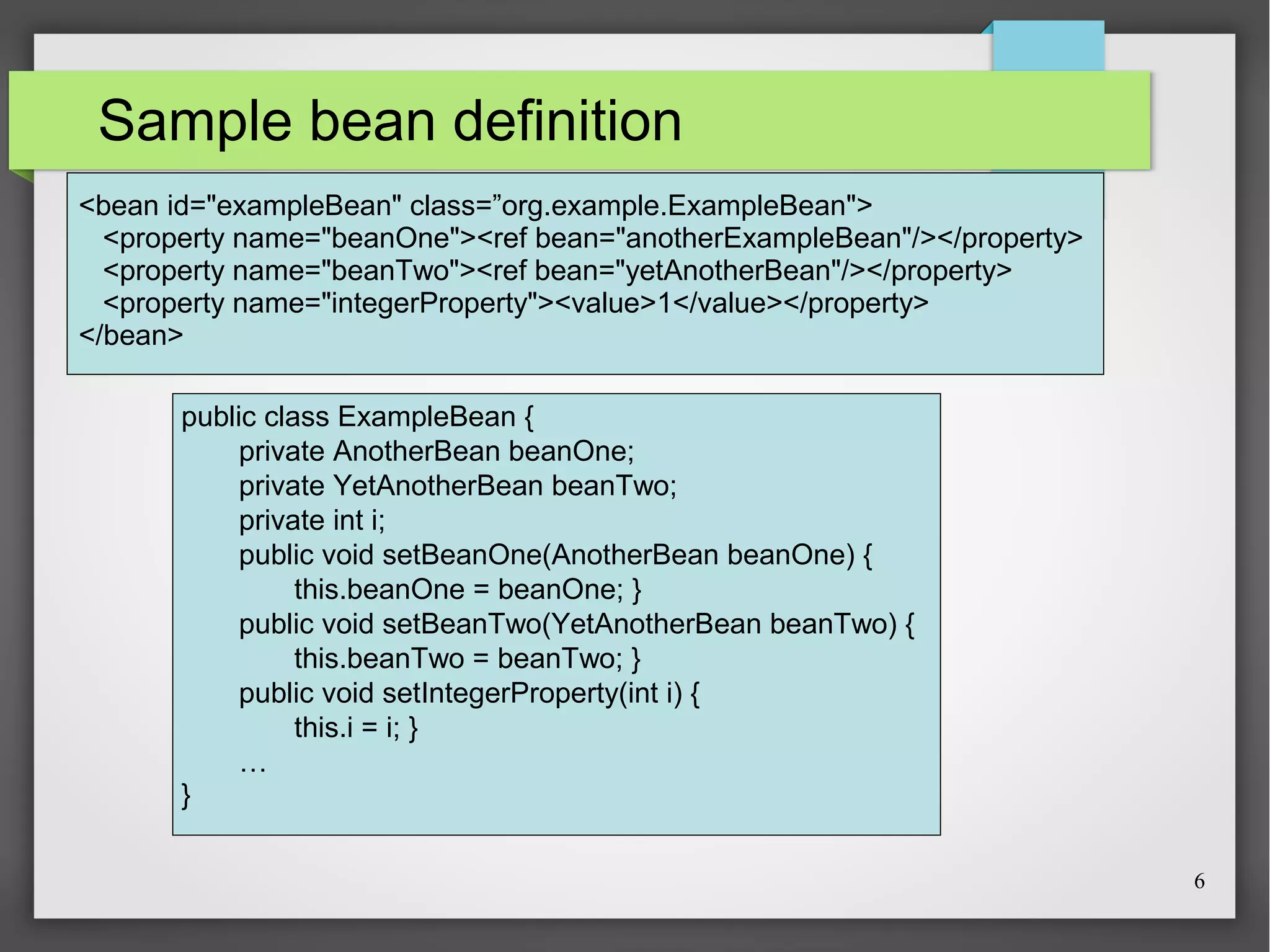 Sample bean definition

<bean id="exampleBean" class=”org.example.ExampleBean">
<property name="beanOne"><ref bean="anotherExampleBean"/></property>
<property name="beanTwo"><ref bean="yetAnotherBean"/></property>
<property name="integerProperty"><value>1</value></property>
</bean>

public class ExampleBean {
private AnotherBean beanOne;
private YetAnotherBean beanTwo;
private int i;
public void setBeanOne(AnotherBean beanOne) {
this.beanOne = beanOne; }
public void setBeanTwo(YetAnotherBean beanTwo) {
this.beanTwo = beanTwo; }
public void setIntegerProperty(int i) {
this.i = i; }
…
}

6